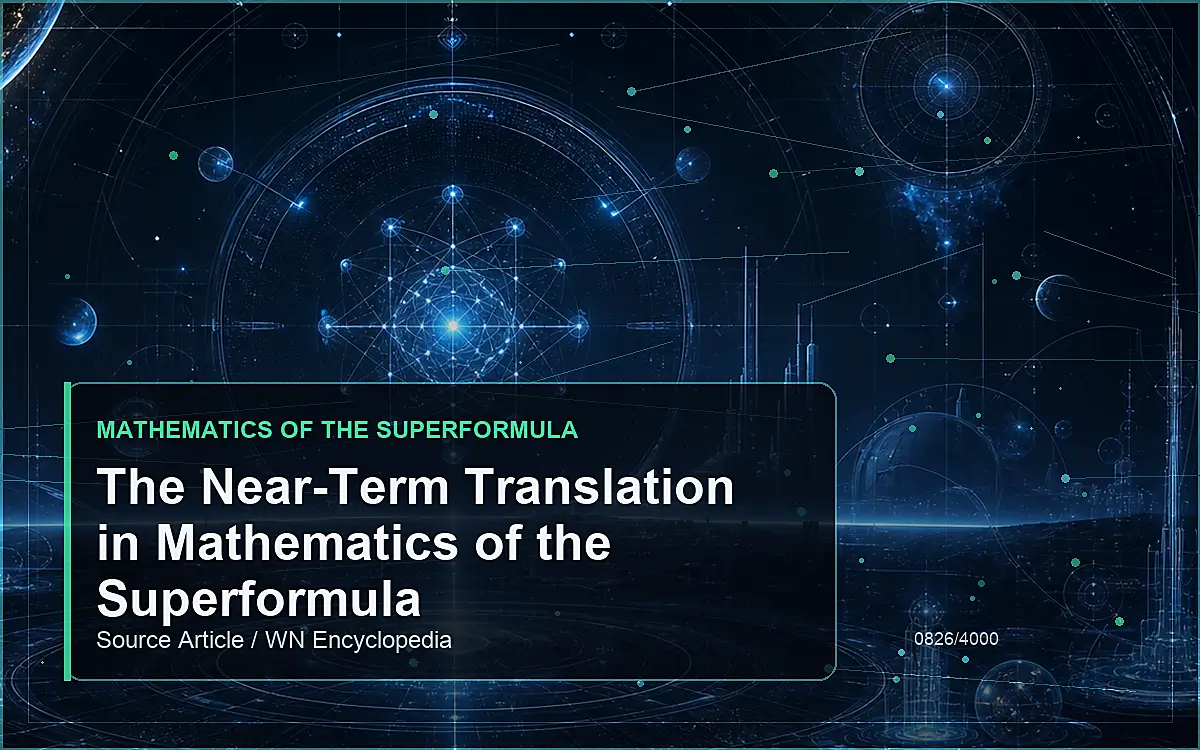 MATHEMATICS OF THE SUPERFORMULA

The Near-Term Translation in Mathematics of the Superformula

Source Article / WN Encyclopedia

0826/4000